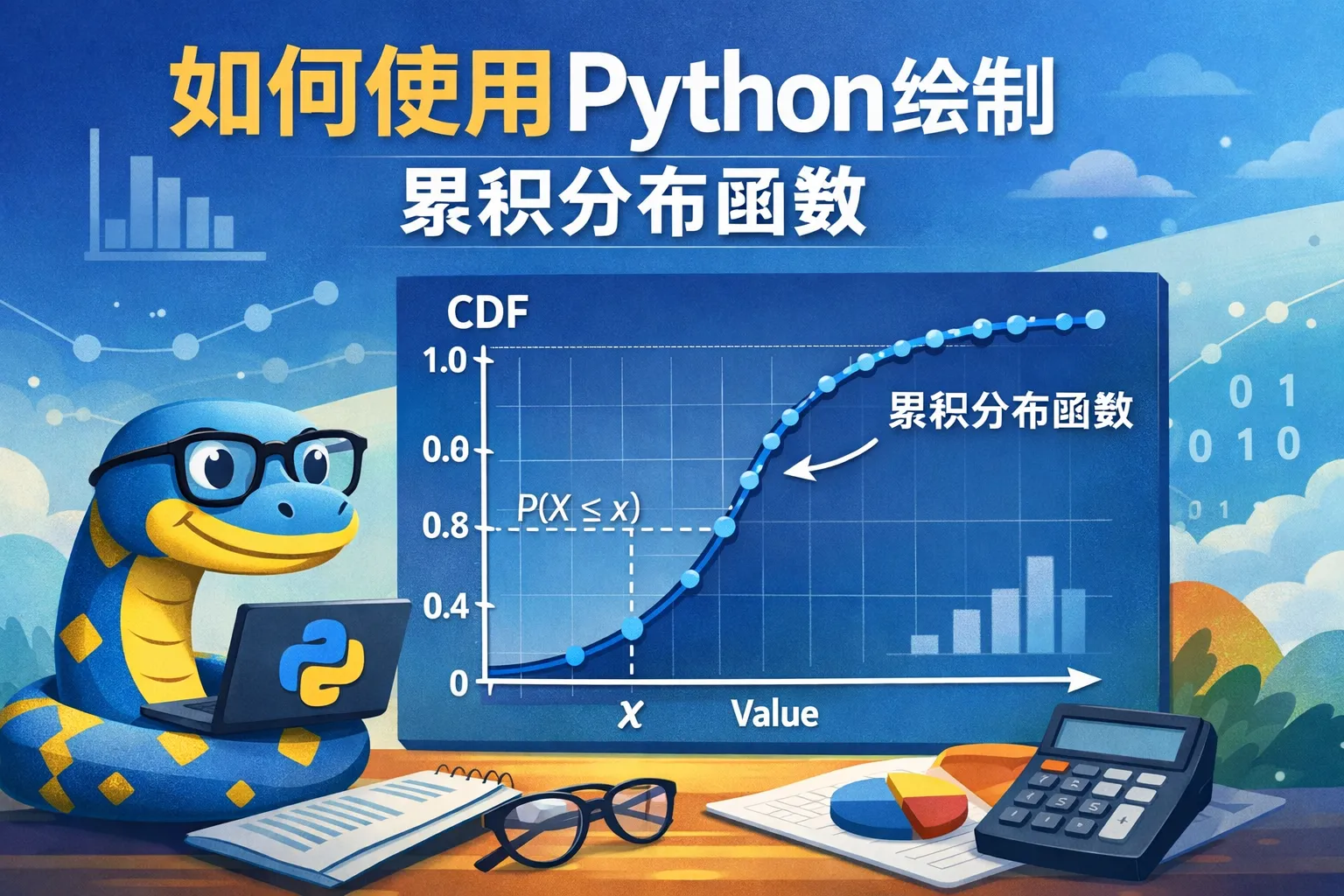 如何使用Python绘制
累积分布函数

CDF
1.0
0.0
0.8
0.4
0
$P(X \leq x)$
累积分布函数
x
Value

0 1
0 1 0
0 1